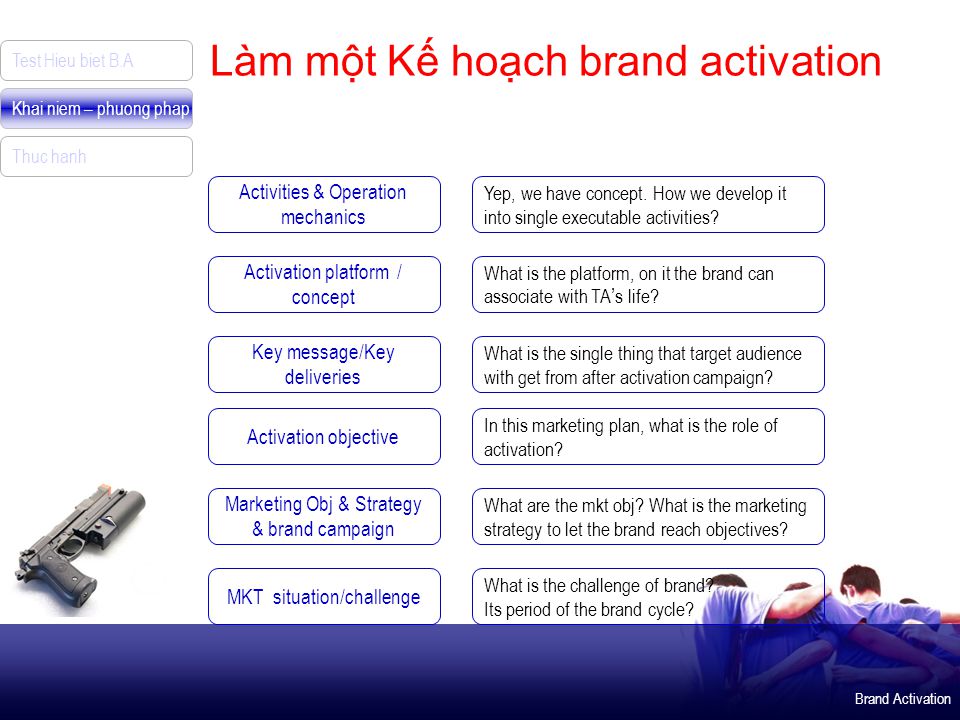 Test Hieu biet B.A

Khai niem – phuong phap

Thuc hanh

Làm một Kế hoạch brand activation

Activities & Operation mechanics

Yep, we have concept. How we develop it into single executable activities?

Activation platform / concept

What is the platform, on it the brand can associate with TA's life?

Key message/Key deliveries

What is the single thing that target audience with get from after activation campaign?

Activation objective

In this marketing plan, what is the role of activation?

Marketing Obj & Strategy & brand campaign

What are the mkt obj? What is the marketing strategy to let the brand reach objectives?

MKT situation/challenge

What is the challenge of brand? Its period of the brand cycle?

Brand Activation